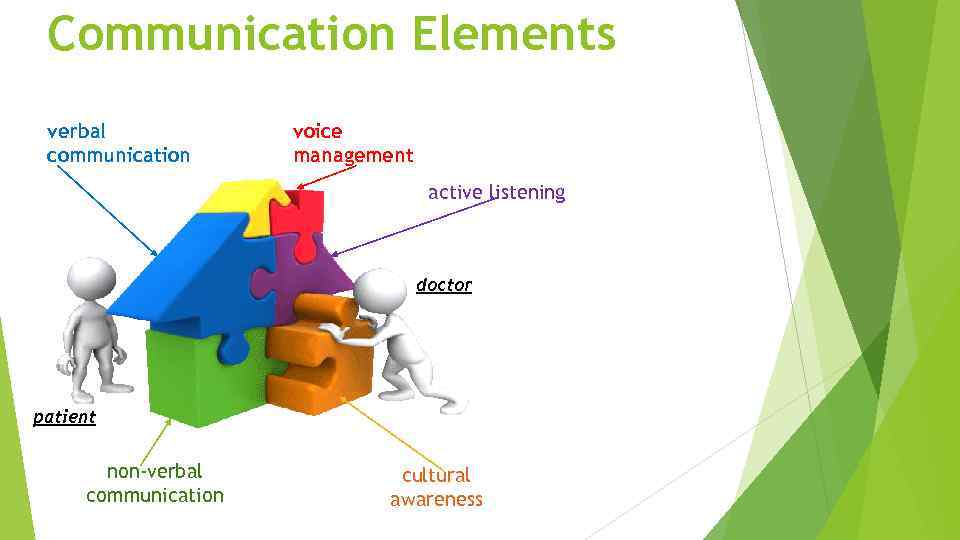 Communication Elements

verbal communication

voice management

active listening

doctor

patient

non-verbal communication

cultural awareness